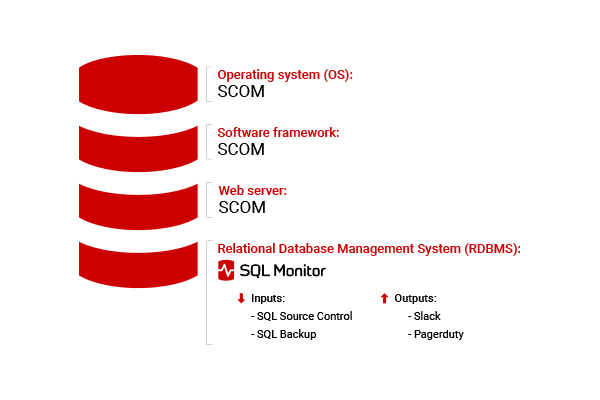 Operating system (OS):
SCOM

Software framework:
SCOM

Web server:
SCOM

Relational Database Management System (RDBMS):
SQL Monitor

Inputs:
- SQL Source Control
- SQL Backup

Outputs:
- Slack
- Pagerduty